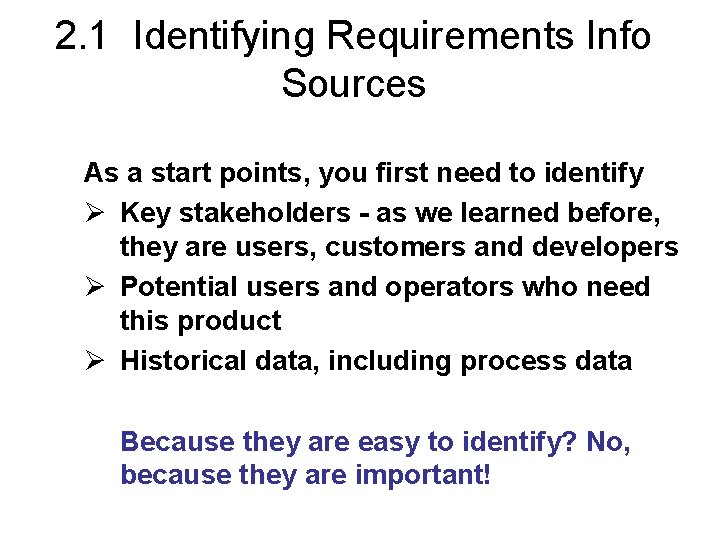 2.1 Identifying Requirements Info Sources

As a start points, you first need to identify

➢ Key stakeholders - as we learned before, they are users, customers and developers
➢ Potential users and operators who need this product
➢ Historical data, including process data

Because they are easy to identify? No, because they are important!